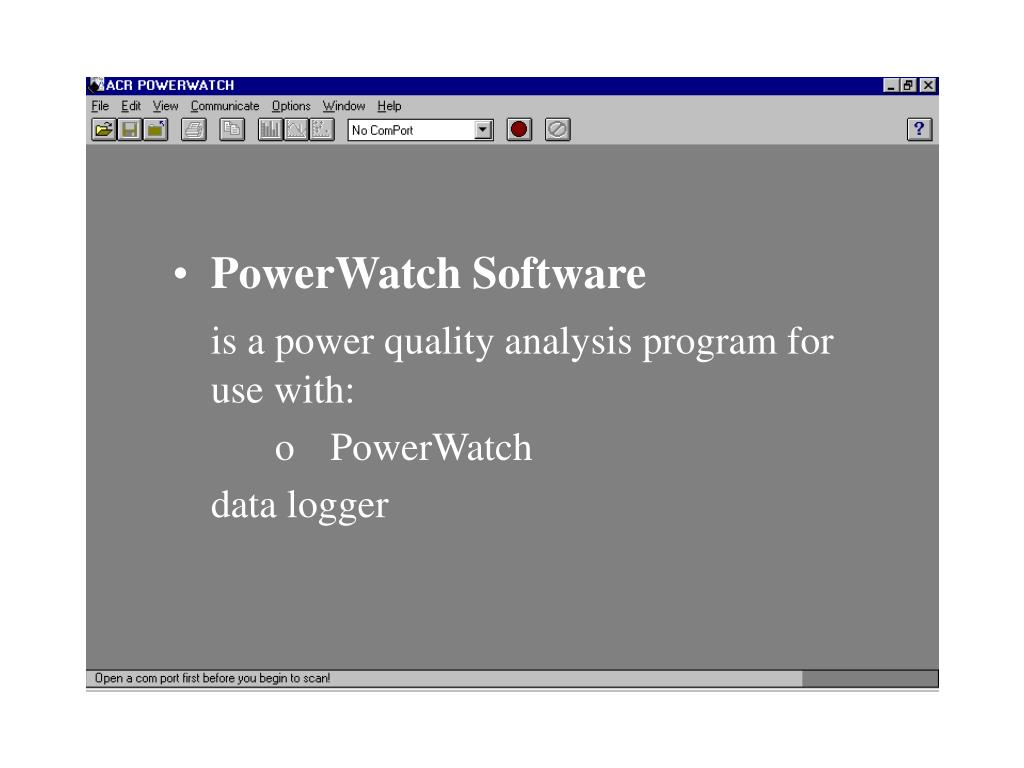 ACR POWERWATCH

File Edit View Communicate Options Window Help

No ComPort

?

• PowerWatch Software

is a power quality analysis program for use with:

o PowerWatch

data logger

Open a com port first before you begin to scan!